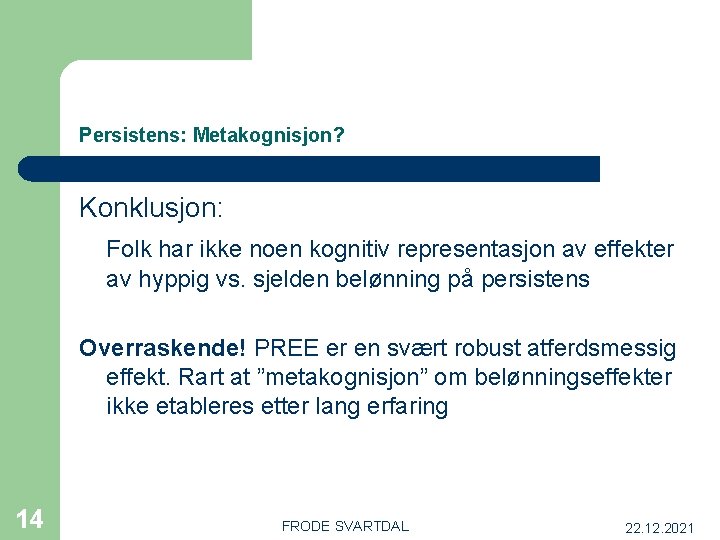 Persistens: Metakognisjon?

Konklusjon:

Folk har ikke noen kognitiv representasjon av effekter av hyppig vs. sjelden belønning på persistens

Overraskende! PREE er en svært robust atferdsmessig effekt. Rart at ”metakognisjon” om belønningseffekter ikke etableres etter lang erfaring

14

FRODE SVARTDAL

22.12.2021